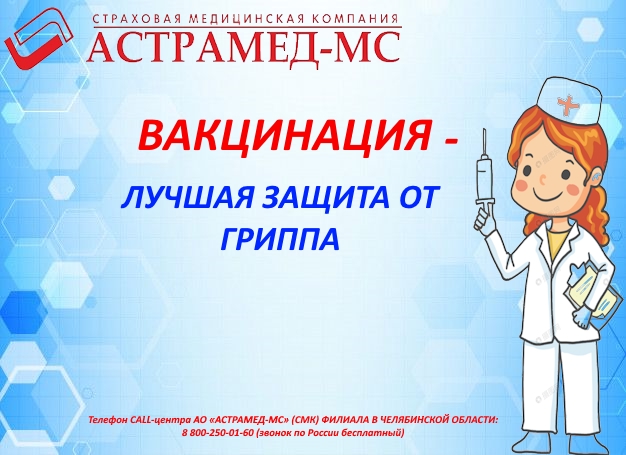 СТРАХОВАЯ МЕДИЦИНСКАЯ КОМПАНИЯ
АСТРАМЕД-МС

ВАКЦИНАЦИЯ -

ЛУЧШАЯ ЗАЩИТА ОТ ГРИППА

Телефон CALL-центра АО «АСТРАМЕД-МС» (СМК) ФИЛИАЛА В ЧЕЛЯБИНСКОЙ ОБЛАСТИ:
8 800-250-01-60 (звонок по России бесплатный)